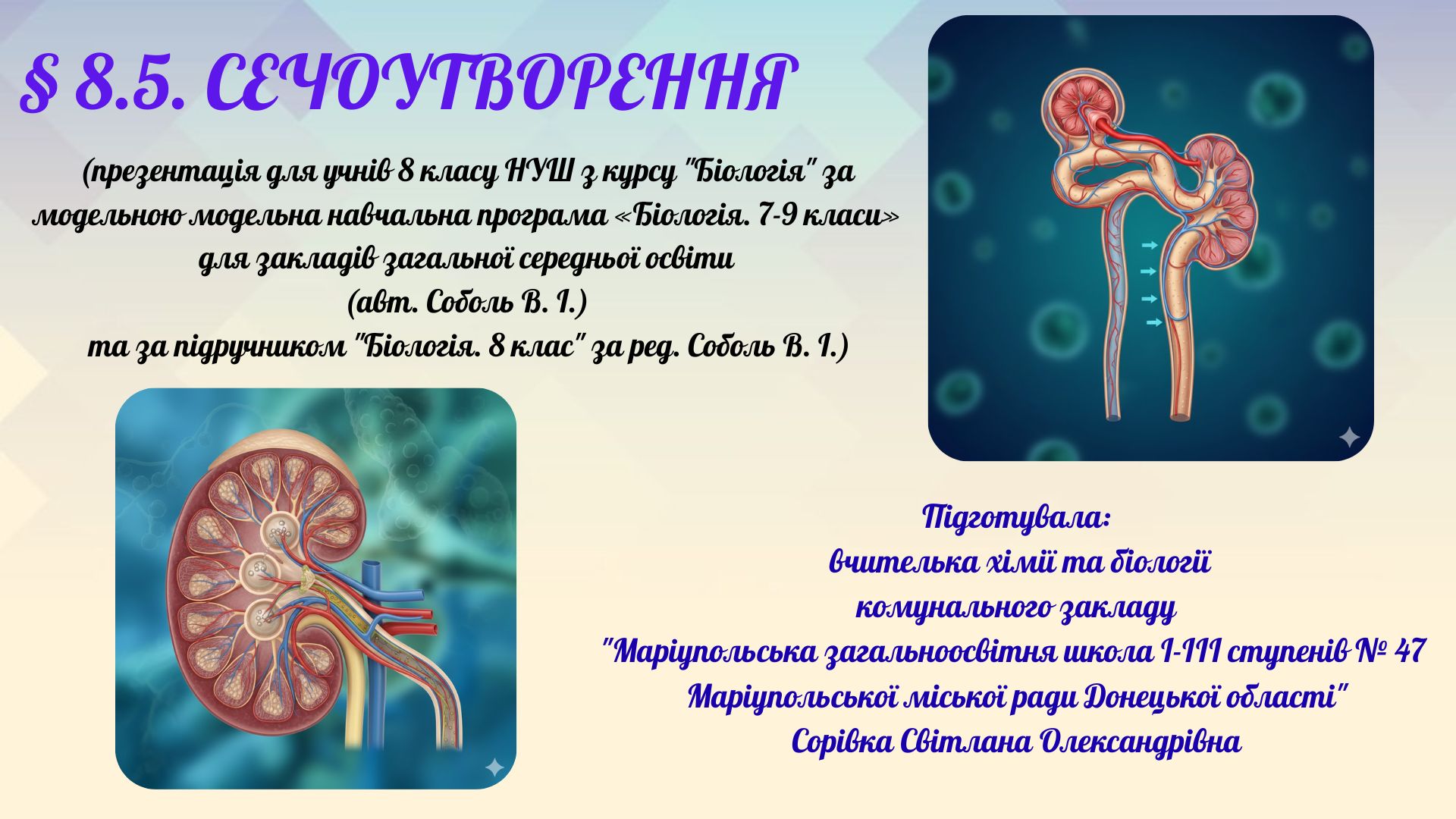 § 8.5. СЕЧОУТВОРЕННЯ

(презентація для учнів 8 класу НУШ з курсу "Біологія" за модельною модельна навчальна програма «Біологія. 7-9 класи» для закладів загальної середньої освіти
(авт. Соболь В. І.)
та за підручником "Біологія. 8 клас" за ред. Соболь В. І.)

Підготувала:
вчителька хімії та біології
комунального закладу
"Маріупольська загальноосвітня школа I-III ступенів № 47
Маріупольської міської ради Донецької області"
Сорівка Світлана Олександрівна